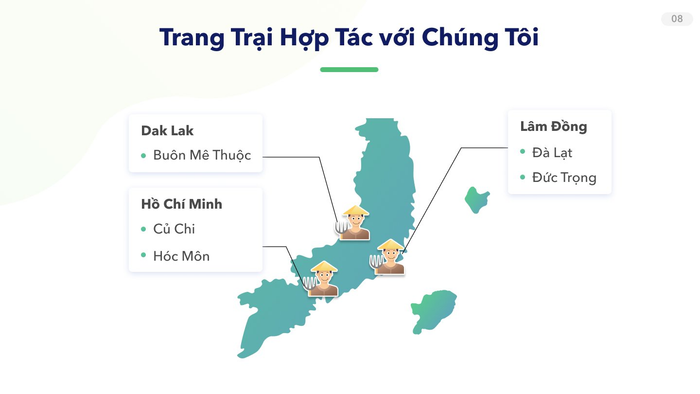 08

Trang Trại Hợp Tác với Chúng Tôi

Dak Lak
• Buôn Mê Thuộc

Hồ Chí Minh
• Củ Chi
• Hóc Môn

Lâm Đồng
• Đà Lạt
• Đức Trọng